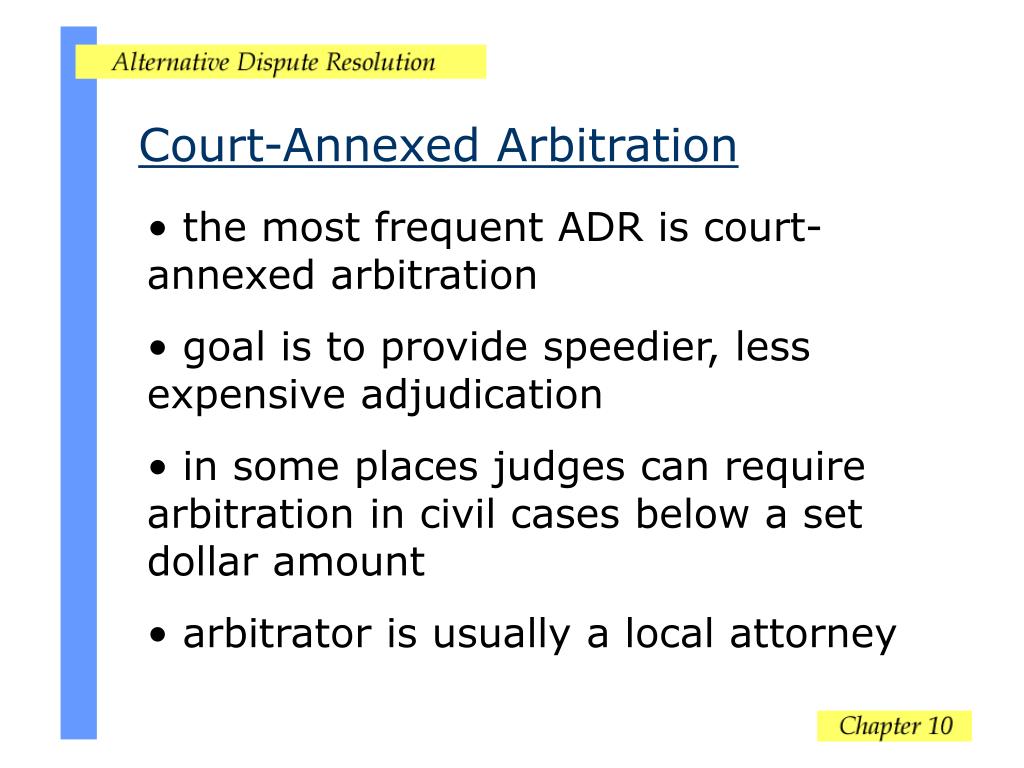 Alternative Dispute Resolution

Court-Annexed Arbitration

• the most frequent ADR is court-annexed arbitration

• goal is to provide speedier, less expensive adjudication

• in some places judges can require arbitration in civil cases below a set dollar amount

• arbitrator is usually a local attorney

Chapter 10